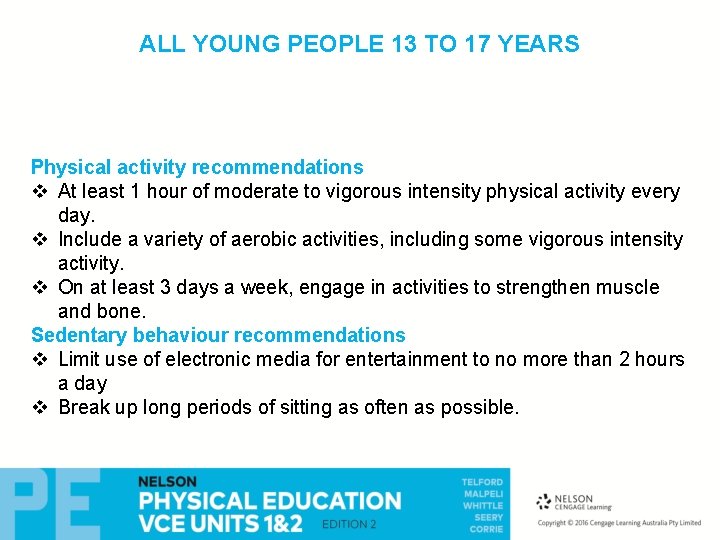 ALL YOUNG PEOPLE 13 TO 17 YEARS

Physical activity recommendations
❖ At least 1 hour of moderate to vigorous intensity physical activity every day.
❖ Include a variety of aerobic activities, including some vigorous intensity activity.
❖ On at least 3 days a week, engage in activities to strengthen muscle and bone.
Sedentary behaviour recommendations
❖ Limit use of electronic media for entertainment to no more than 2 hours a day
❖ Break up long periods of sitting as often as possible.

PE
NELSON
PHYSICAL EDUCATION
VCE UNITS 1&2
EDITION 2
TELFORD
MALPELI
WHITTLE
SEERY
CORRIE

NELSON
CENGAGE Learning
Copyright © 2016 Cengage Learning Australia Pty Limited